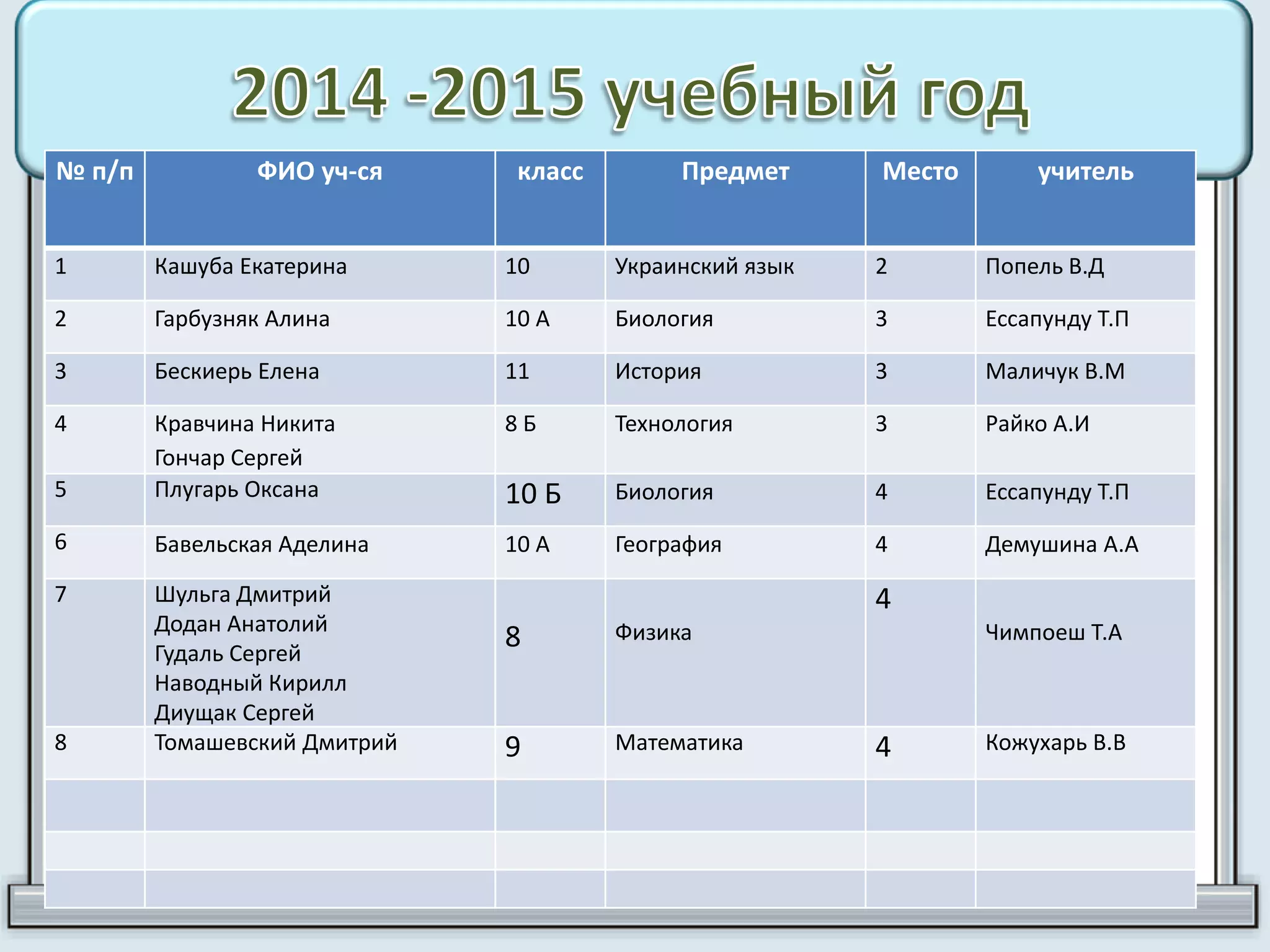 2014 -2015 учебный год

| № п/п | ФИО уч-ся | класс | Предмет | Место | учитель |
|---|---|---|---|---|---|
| 1 | Кашуба Екатерина | 10 | Украинский язык | 2 | Попель В.Д |
| 2 | Гарбузняк Алина | 10 А | Биология | 3 | Ессапунду Т.П |
| 3 | Бескиерь Елена | 11 | История | 3 | Маличук В.М |
| 4 | Кравчина Никита Гончар Сергей | 8 Б | Технология | 3 | Райко А.И |
| 5 | Плугарь Оксана | 10 Б | Биология | 4 | Ессапунду Т.П |
| 6 | Бавельская Аделина | 10 А | География | 4 | Демушина А.А |
| 7 | Шульга Дмитрий Додан Анатолий Гудаль Сергей Наводный Кирилл Диущак Сергей | 8 | Физика | 4 | Чимпоеш Т.А |
| 8 | Томашевский Дмитрий | 9 | Математика | 4 | Кожухарь В.В |
| | | | | | |
| | | | | | |
| | | | | | |